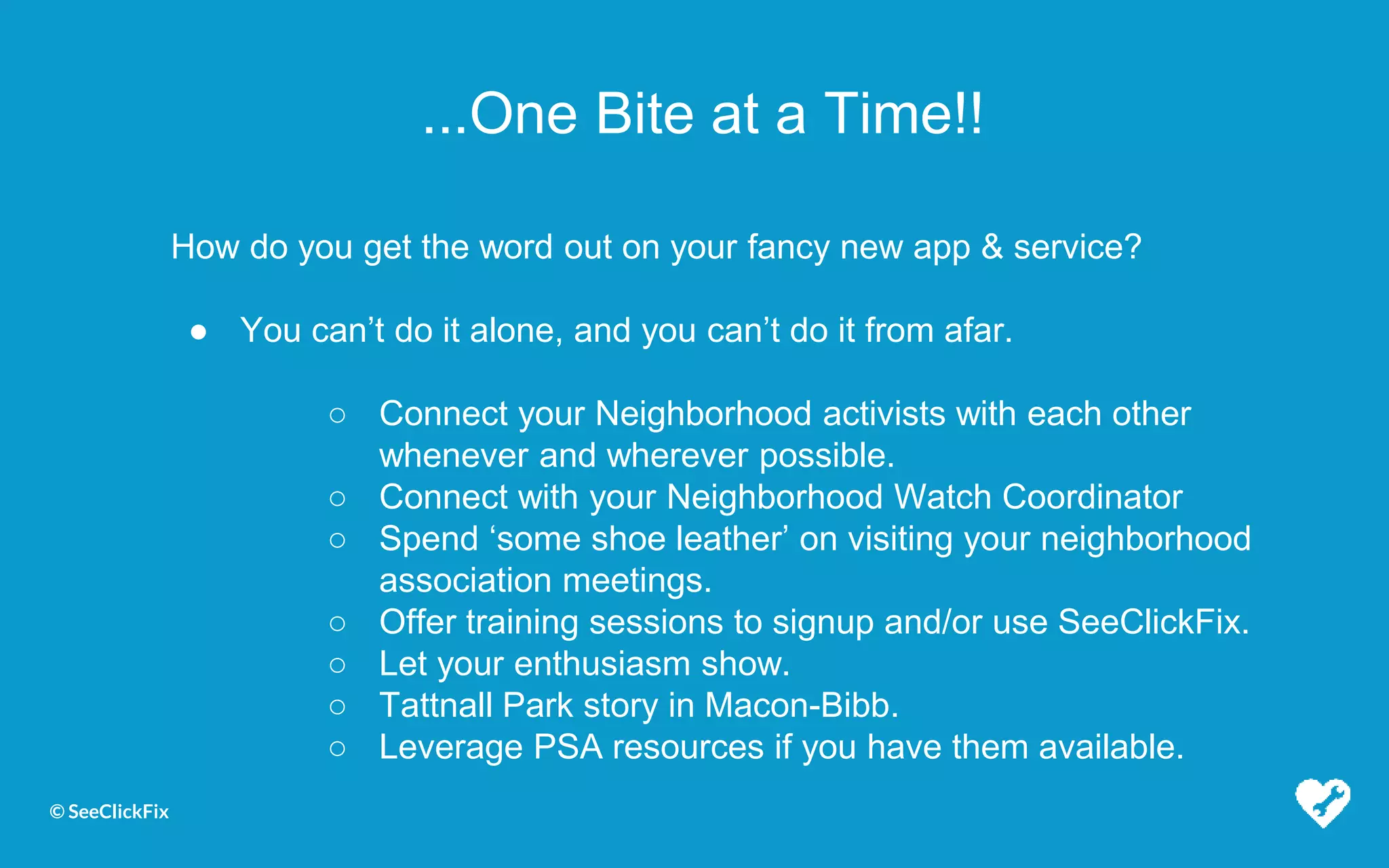 ...One Bite at a Time!!

How do you get the word out on your fancy new app & service?

● You can’t do it alone, and you can’t do it from afar.

○ Connect your Neighborhood activists with each other whenever and wherever possible.
○ Connect with your Neighborhood Watch Coordinator
○ Spend ‘some shoe leather’ on visiting your neighborhood association meetings.
○ Offer training sessions to signup and/or use SeeClickFix.
○ Let your enthusiasm show.
○ Tattnall Park story in Macon-Bibb.
○ Leverage PSA resources if you have them available.

© SeeClickFix